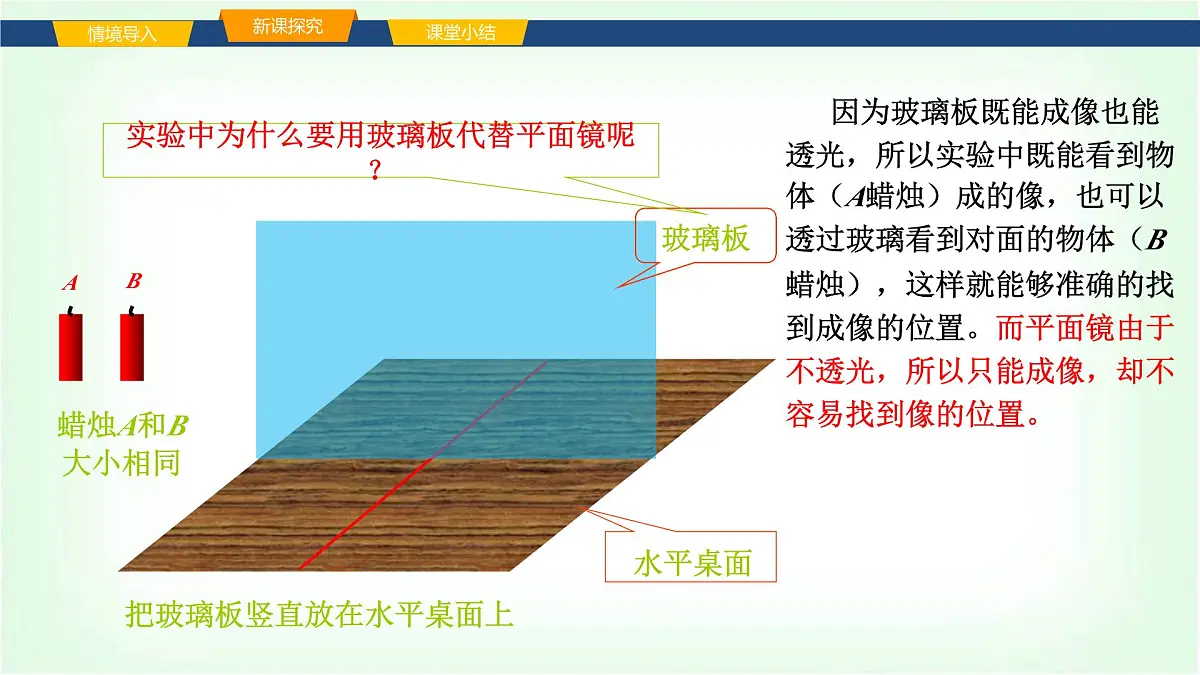 情境导入
新课探究
课堂小结

实验中为什么要用玻璃板代替平面镜呢？

玻璃板

A
B

蜡烛A和B大小相同

水平桌面

把玻璃板竖直放在水平桌面上

因为玻璃板既能成像也能透光，所以实验中既能看到物体（A蜡烛）成的像，也可以透过玻璃看到对面的物体（B蜡烛），这样就能够准确的找到成像的位置。而平面镜由于不透光，所以只能成像，却不容易找到像的位置。